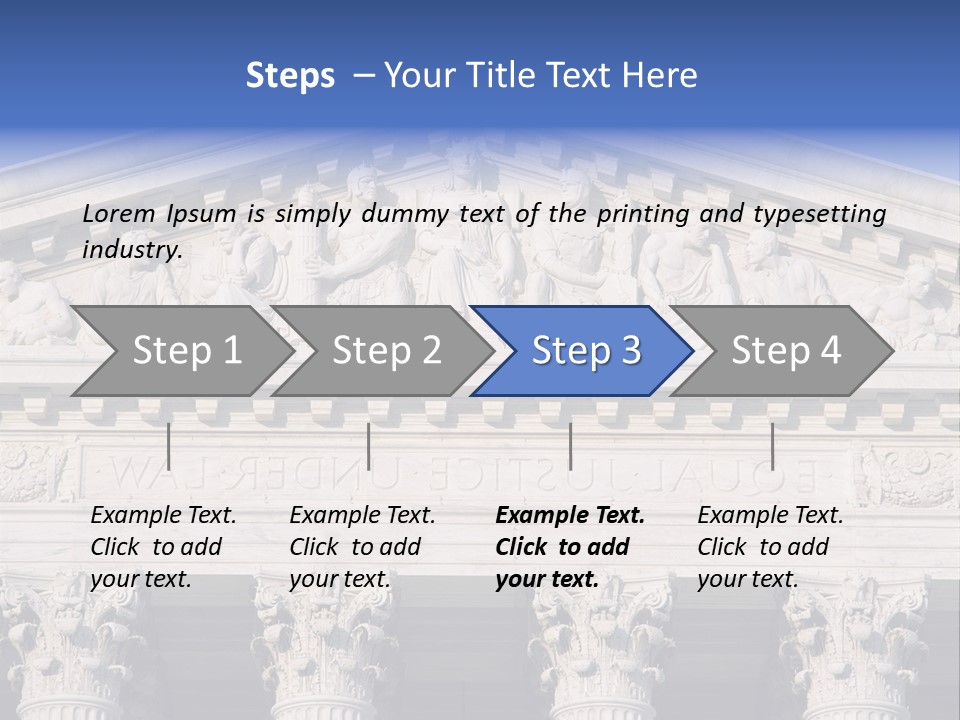 Steps – Your Title Text Here

Lorem Ipsum is simply dummy text of the printing and typesetting industry.

Step 1

Step 2

Step 3

Step 4

EQUAL JUSTICE UNDER LAW

Example Text. Click to add your text.

Example Text. Click to add your text.

Example Text. Click to add your text.

Example Text. Click to add your text.